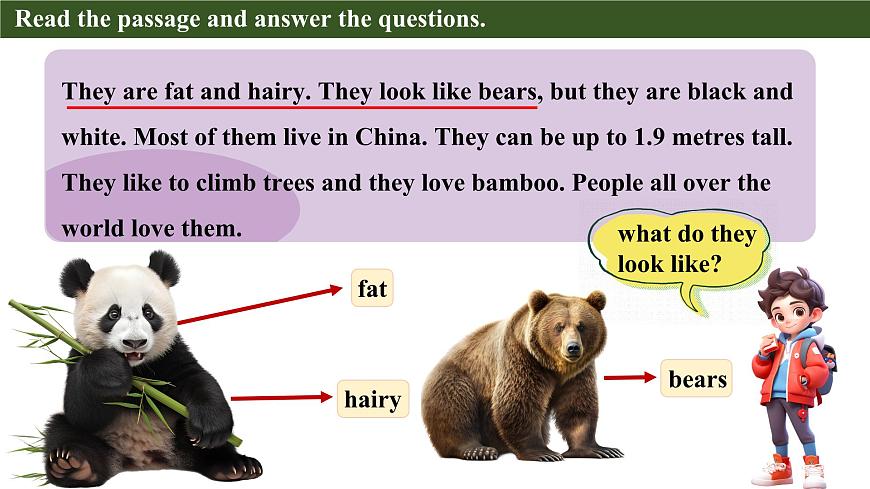 Read the passage and answer the questions.

They are fat and hairy. They look like bears, but they are black and white. Most of them live in China. They can be up to 1.9 metres tall. They like to climb trees and they love bamboo. People all over the world love them.

what do they look like?

fat

hairy

bears